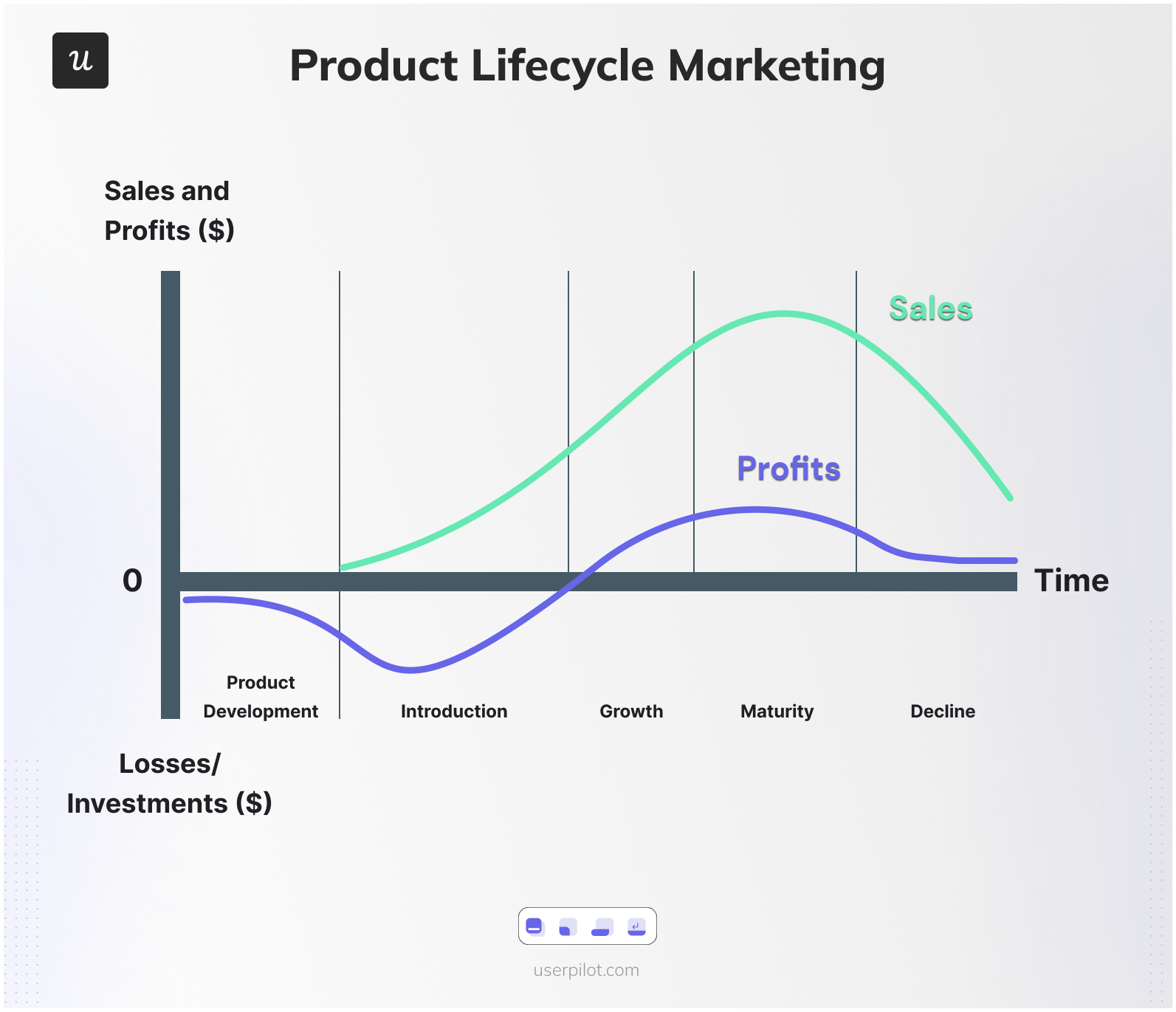 u

Product Lifecycle Marketing

Sales and Profits ($)

Sales

Profits

0

Time

Product Development

Introduction

Growth

Maturity

Decline

Losses/ Investments ($)

userpilot.com